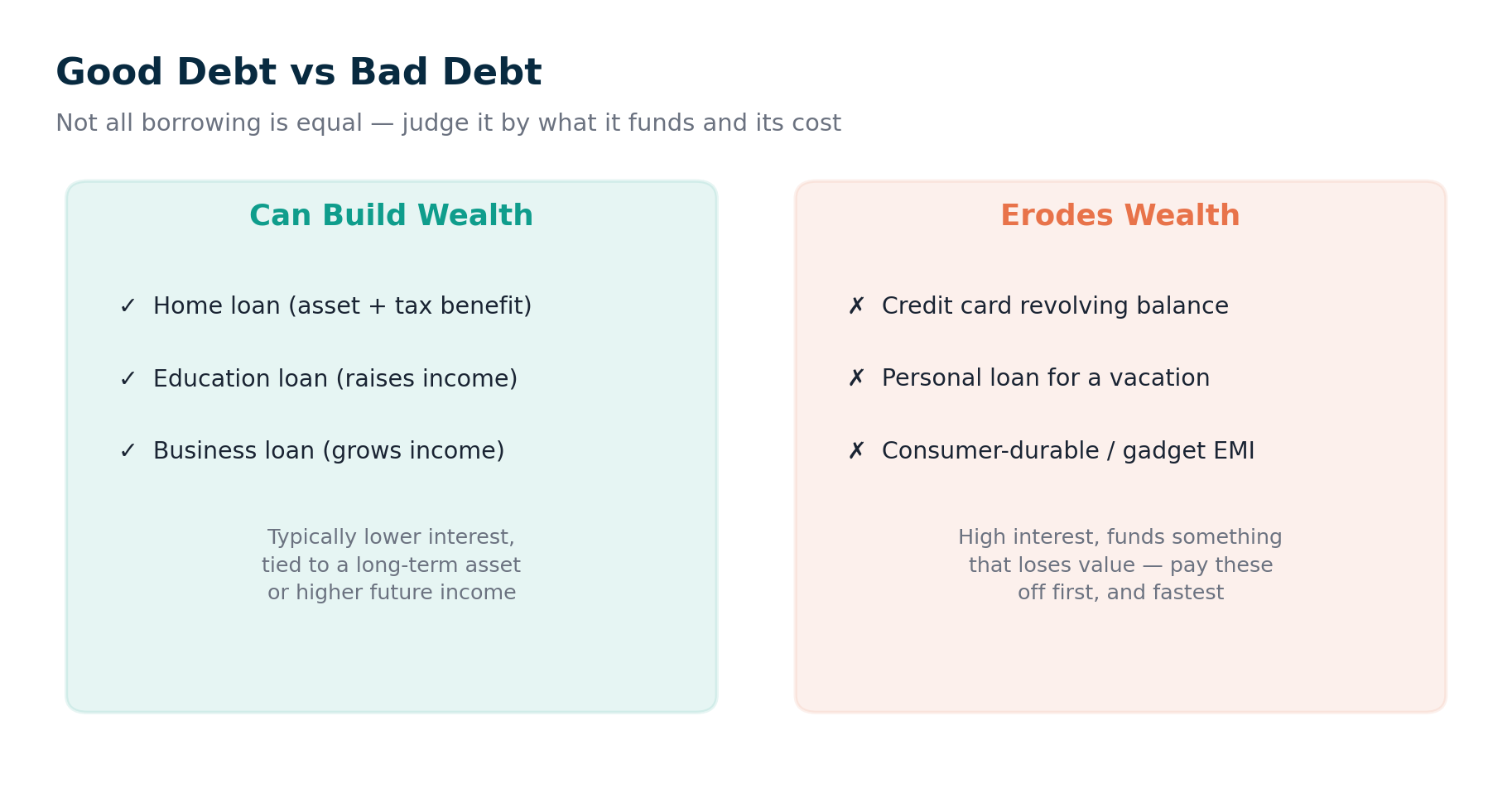 Good Debt vs Bad Debt

Not all borrowing is equal — judge it by what it funds and its cost

Can Build Wealth

✓ Home loan (asset + tax benefit)

✓ Education loan (raises income)

✓ Business loan (grows income)

Typically lower interest, tied to a long-term asset or higher future income

Erodes Wealth

✗ Credit card revolving balance

✗ Personal loan for a vacation

✗ Consumer-durable / gadget EMI

High interest, funds something that loses value — pay these off first, and fastest